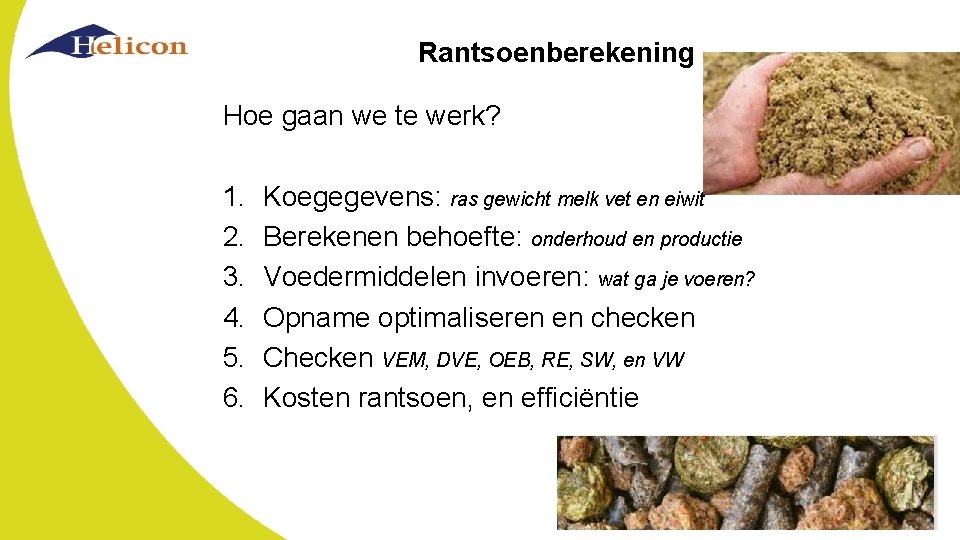 Helicon

Rantsoenberekening

Hoe gaan we te werk?

1. Koegegevens: ras gewicht melk vet en eiwit
2. Berekenen behoefte: onderhoud en productie
3. Voedermiddelen invoeren: wat ga je voeren?
4. Opname optimaliseren en checken
5. Checken VEM, DVE, OEB, RE, SW, en VW
6. Kosten rantsoen, en efficiëntie